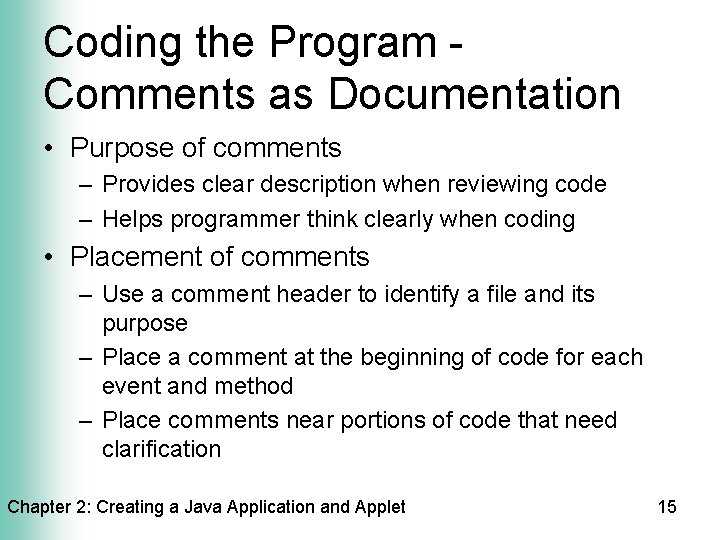 Coding the Program - Comments as Documentation

• Purpose of comments
– Provides clear description when reviewing code
– Helps programmer think clearly when coding

• Placement of comments
– Use a comment header to identify a file and its purpose
– Place a comment at the beginning of code for each event and method
– Place comments near portions of code that need clarification

Chapter 2: Creating a Java Application and Applet 15